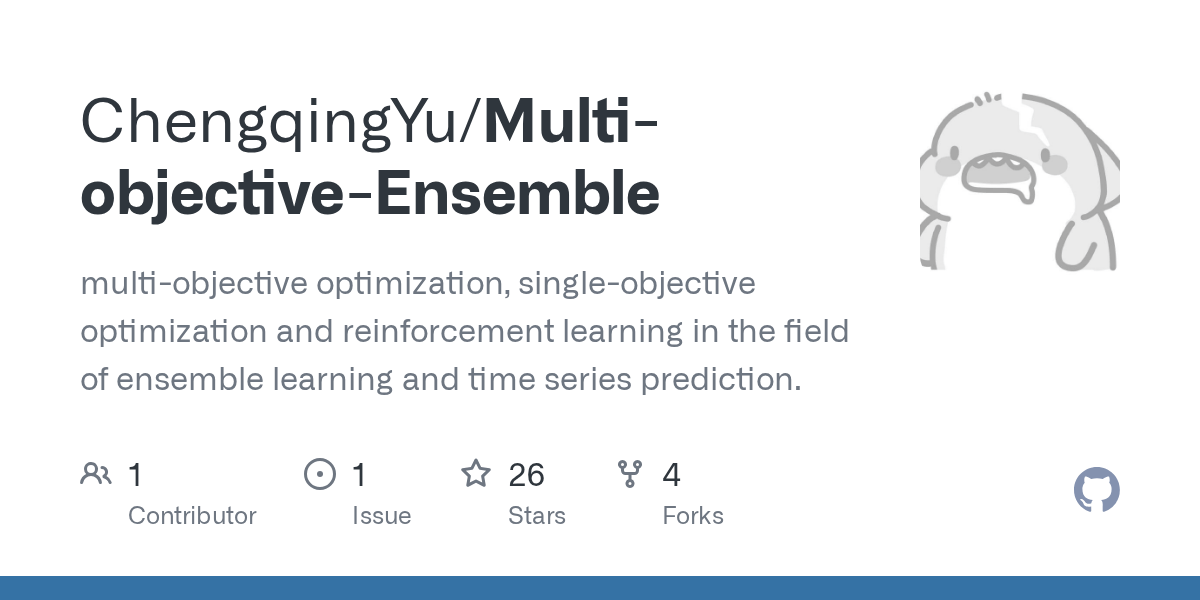 ChengqingYu/Multi-objective-Ensemble

multi-objective optimization, single-objective optimization and reinforcement learning in the field of ensemble learning and time series prediction.

1 Contributor

1 Issue

26 Stars

4 Forks